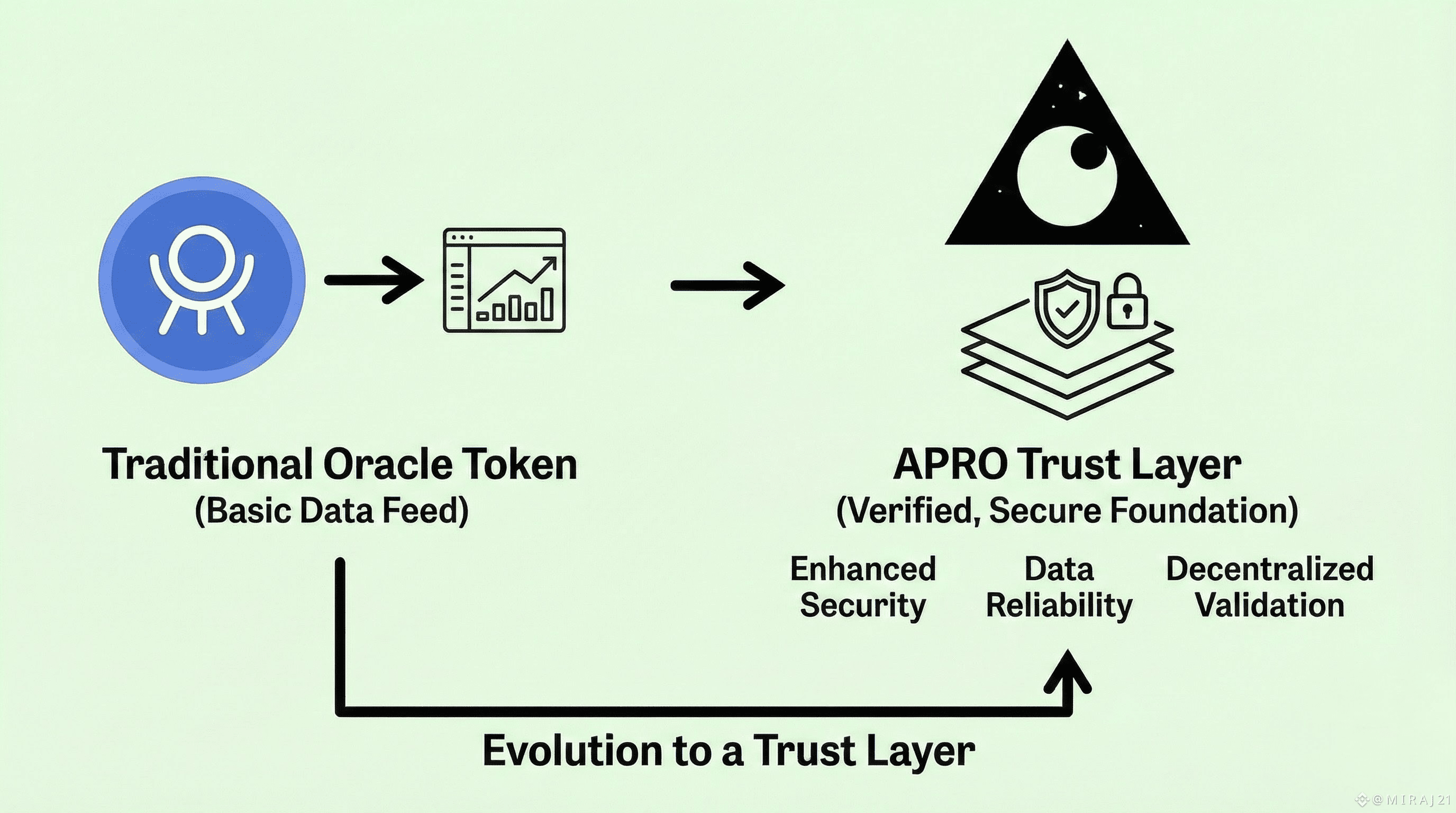 Traditional Oracle Token
(Basic Data Feed)

APRO Trust Layer
(Verified, Secure Foundation)

Enhanced Security

Data Reliability

Decentralized Validation

Evolution to a Trust Layer

@MIRAJ21